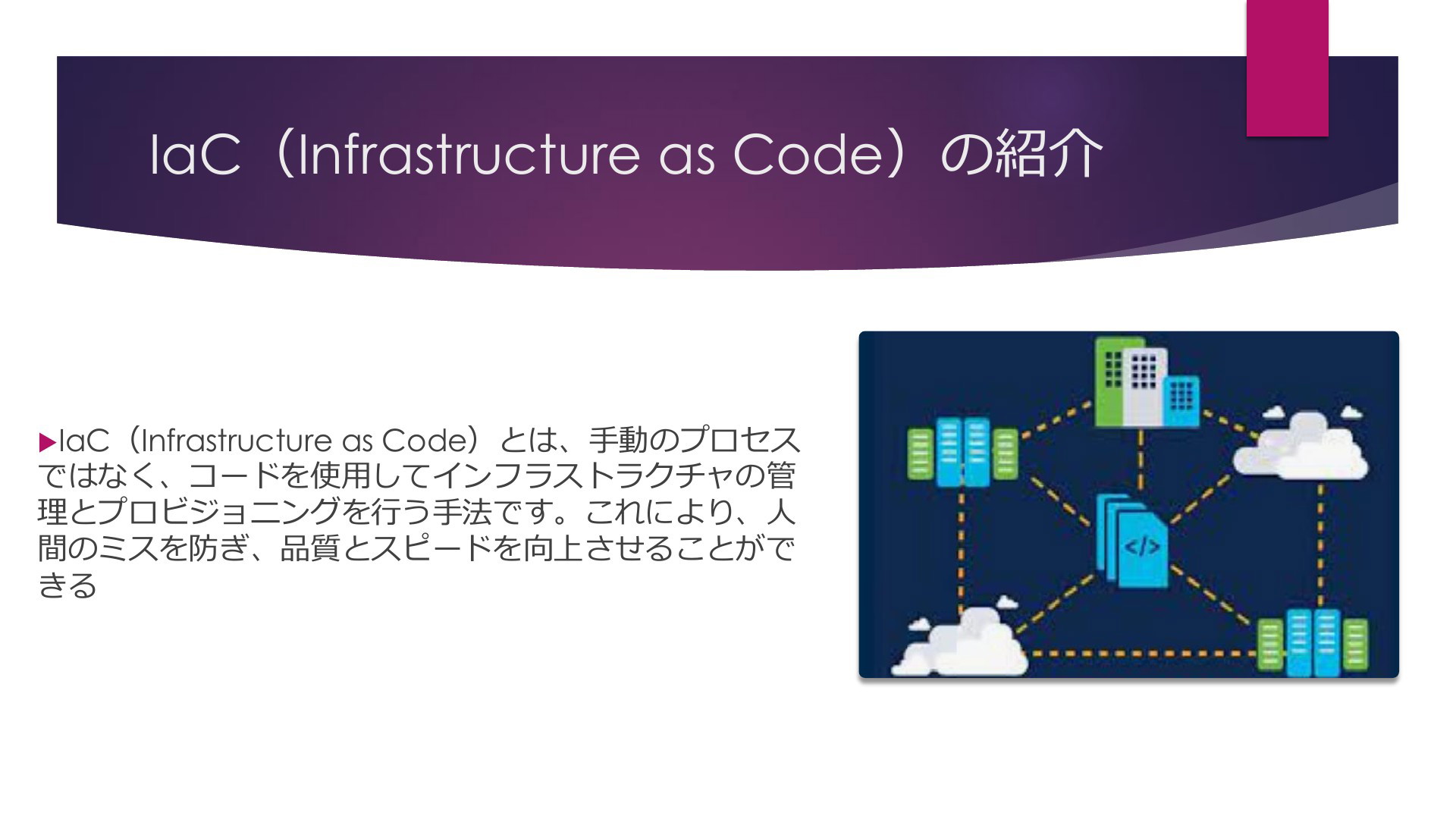 IaC（Infrastructure as Code）の紹介

▶IaC（Infrastructure as Code）とは、手動のプロセスではなく、コードを使用してインフラストラクチャの管理とプロビジョニングを行う手法です。これにより、人間のミスを防ぎ、品質とスピードを向上させることができる

</>